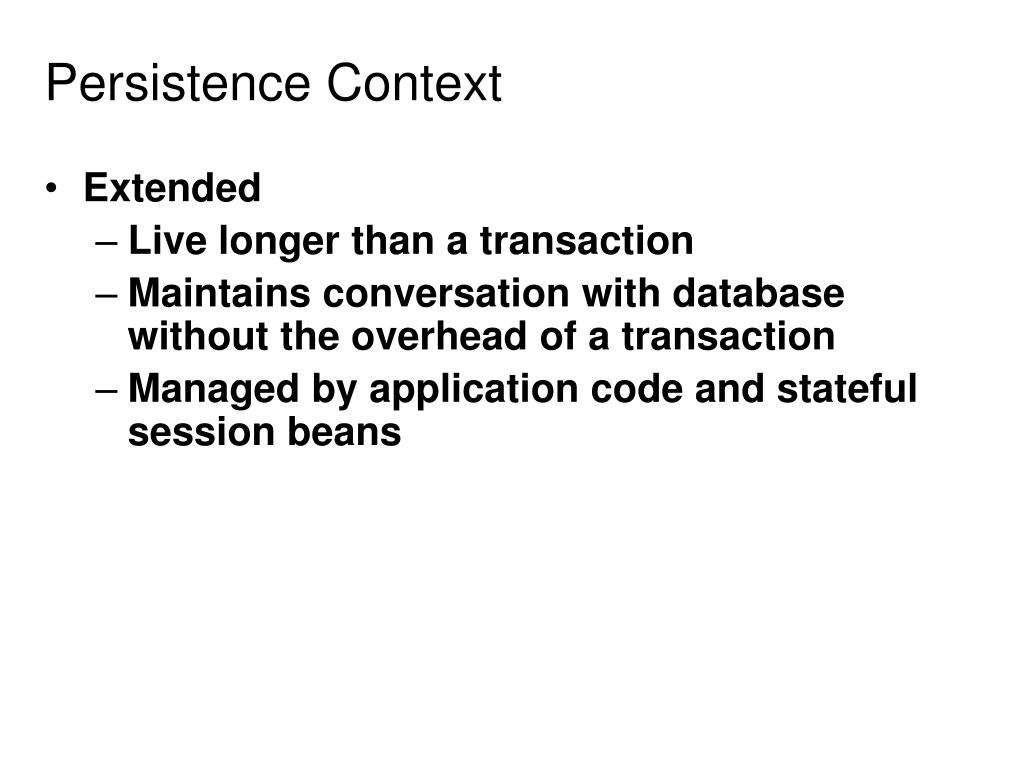 Persistence Context

• Extended
– Live longer than a transaction
– Maintains conversation with database without the overhead of a transaction
– Managed by application code and stateful session beans